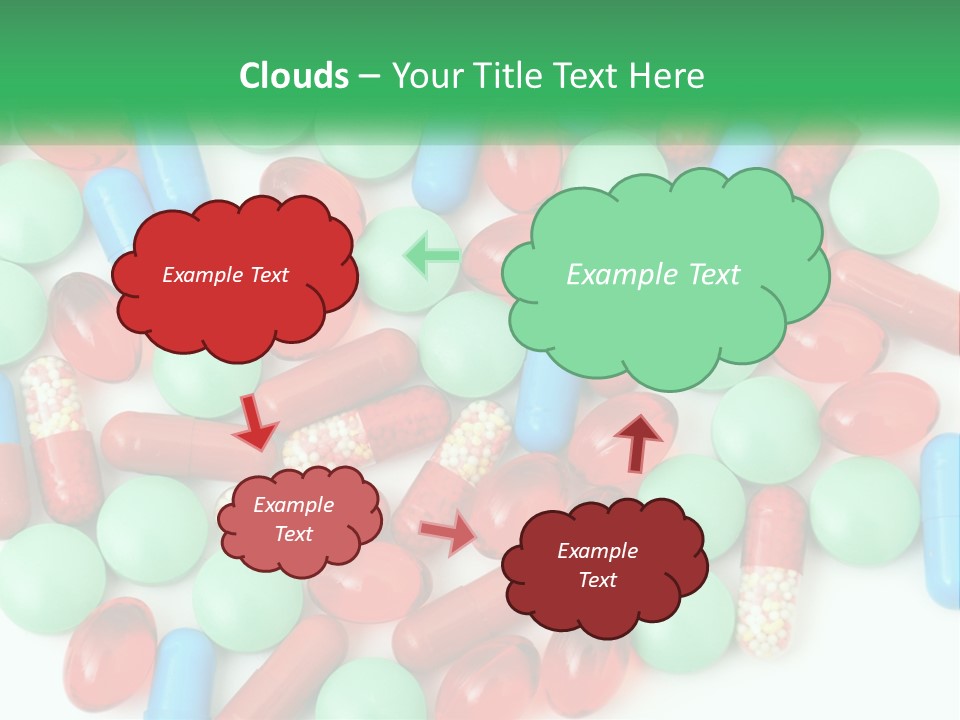 Clouds – Your Title Text Here

Example Text

Example Text

Example Text

Example Text